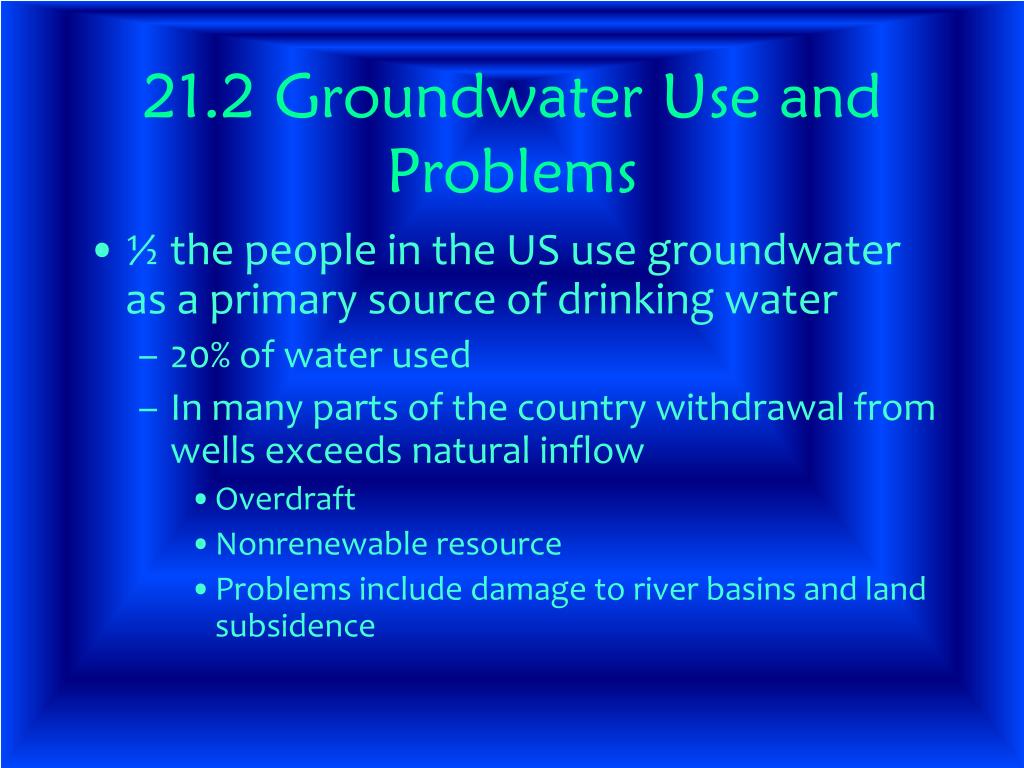 21.2 Groundwater Use and Problems

• ½ the people in the US use groundwater as a primary source of drinking water
  – 20% of water used
  – In many parts of the country withdrawal from wells exceeds natural inflow
    • Overdraft
    • Nonrenewable resource
    • Problems include damage to river basins and land subsidence